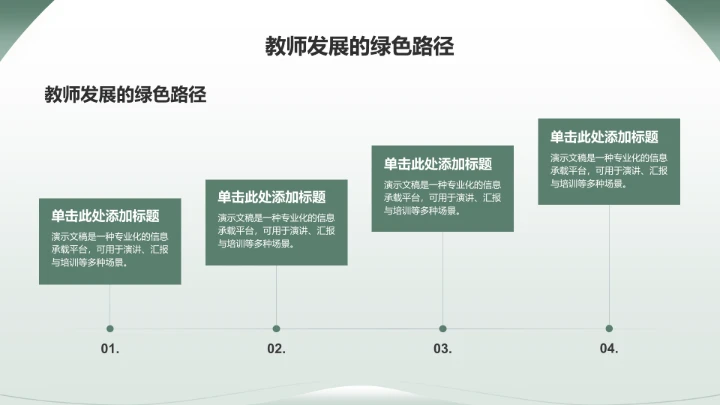 教师发展的绿色路径

教师发展的绿色路径

单击此处添加标题

演示文稿是一种专业化的信息承载平台，可用于演讲、汇报与培训等多种场景。

单击此处添加标题

演示文稿是一种专业化的信息承载平台，可用于演讲、汇报与培训等多种场景。

单击此处添加标题

演示文稿是一种专业化的信息承载平台，可用于演讲、汇报与培训等多种场景。

单击此处添加标题

演示文稿是一种专业化的信息承载平台，可用于演讲、汇报与培训等多种场景。

01.

02.

03.

04.